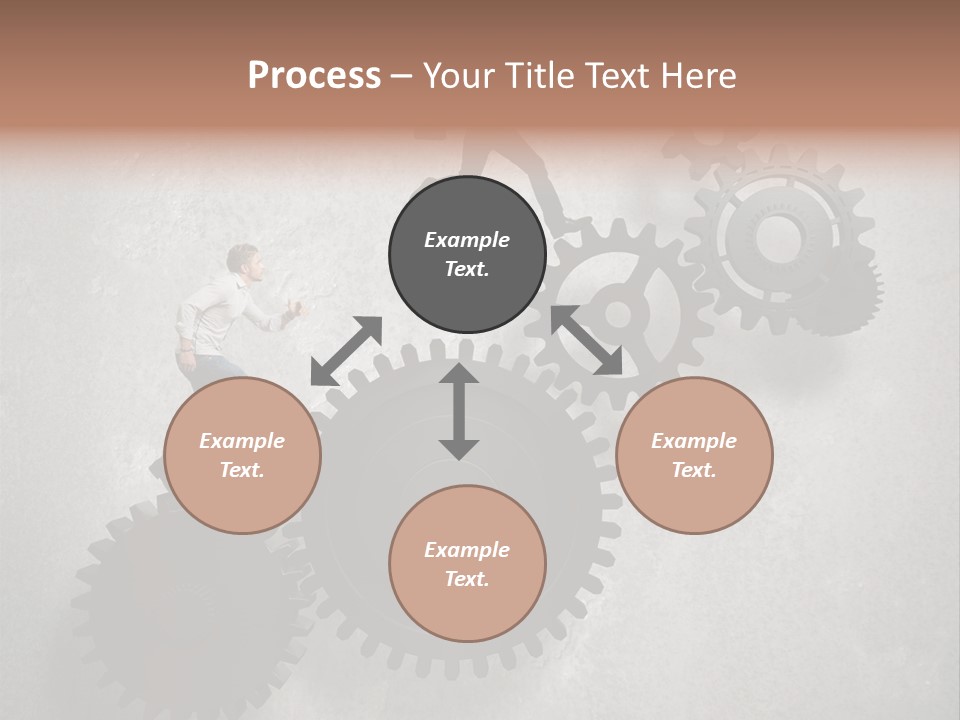 Process – Your Title Text Here

Example Text.

Example Text.

Example Text.

Example Text.